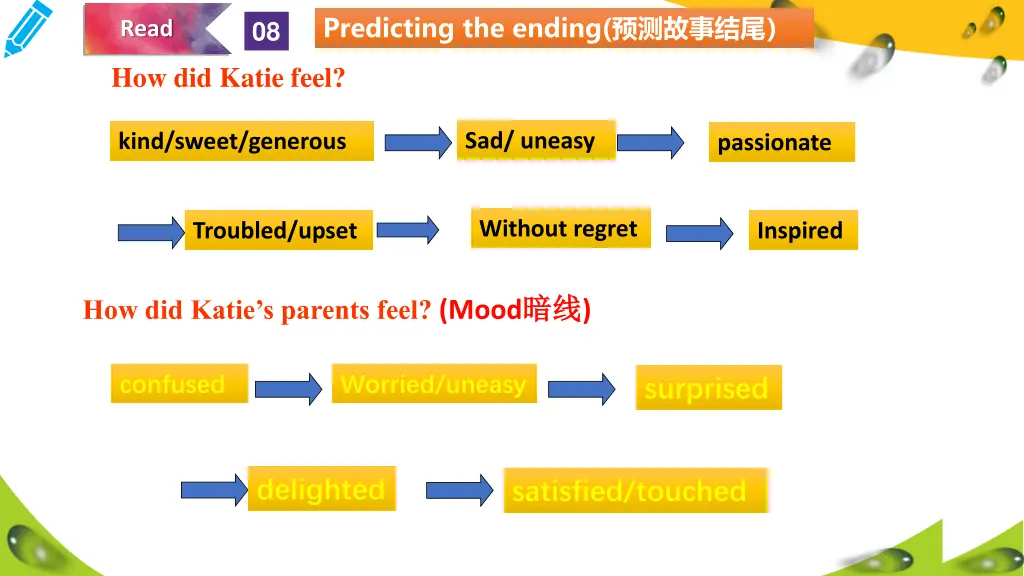 Read 08 Predicting the ending(预测故事结尾)

How did Katie feel?

kind/sweet/generous

Sad/ uneasy

passionate

Troubled/upset

Without regret

Inspired

How did Katie's parents feel? (Mood暗线)

confused

Worried/uneasy

surprised

delighted

satisfied/touched